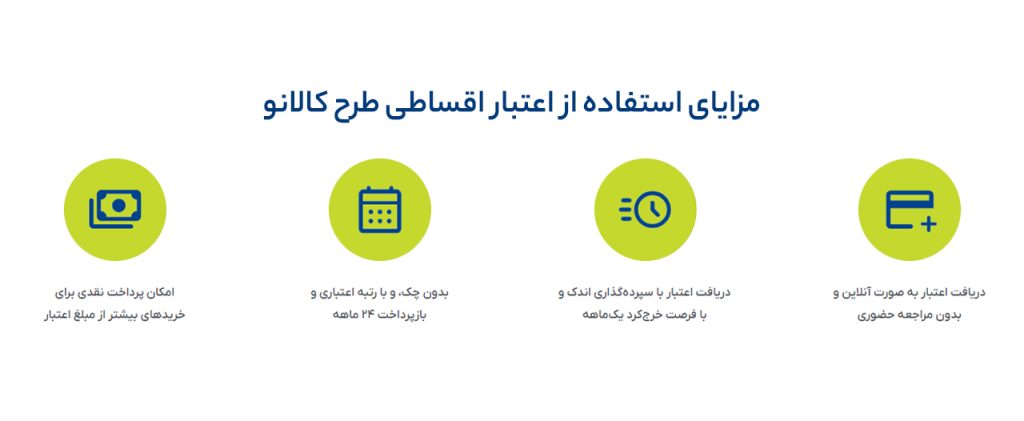 مزایای استفاده از اعتبار اقساطی طرح کالانو

دریافت اعتبار به صورت آنلاین و بدون مراجعه حضوری

دریافت اعتبار با سپرده‌گذاری اندک و با فرصت خرج‌کرد یک‌ماهه

بدون چک، و با رتبه اعتباری و بازپرداخت ۲۴ ماهه

امکان پرداخت نقدی برای خریدهای بیشتر از مبلغ اعتبار